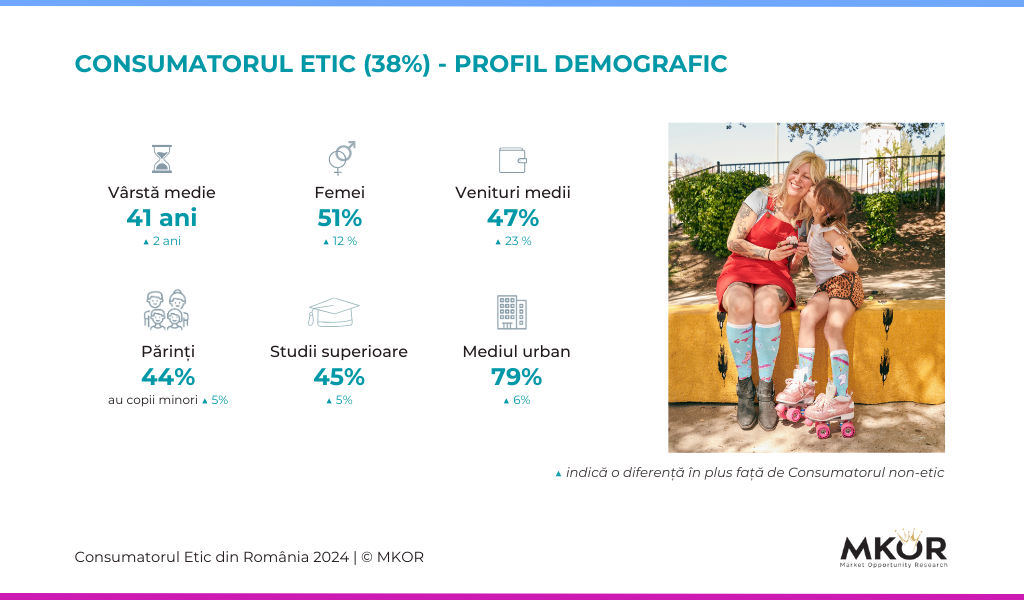 CONSUMATORUL ETIC (38%) - PROFIL DEMOGRAFIC

Vârstă medie
41 ani
▲ 2 ani

Femei
51%
▲ 12 %

Venituri medii
47%
▲ 23 %

Părinți
44%
au copii minori ▲ 5%

Studii superioare
45%
▲ 5%

Mediul urban
79%
▲ 6%

▲ indică o diferență în plus față de Consumatorul non-etic

Consumatorul Etic din România 2024 | © MKOR

MKOR
Market Opportunity Research